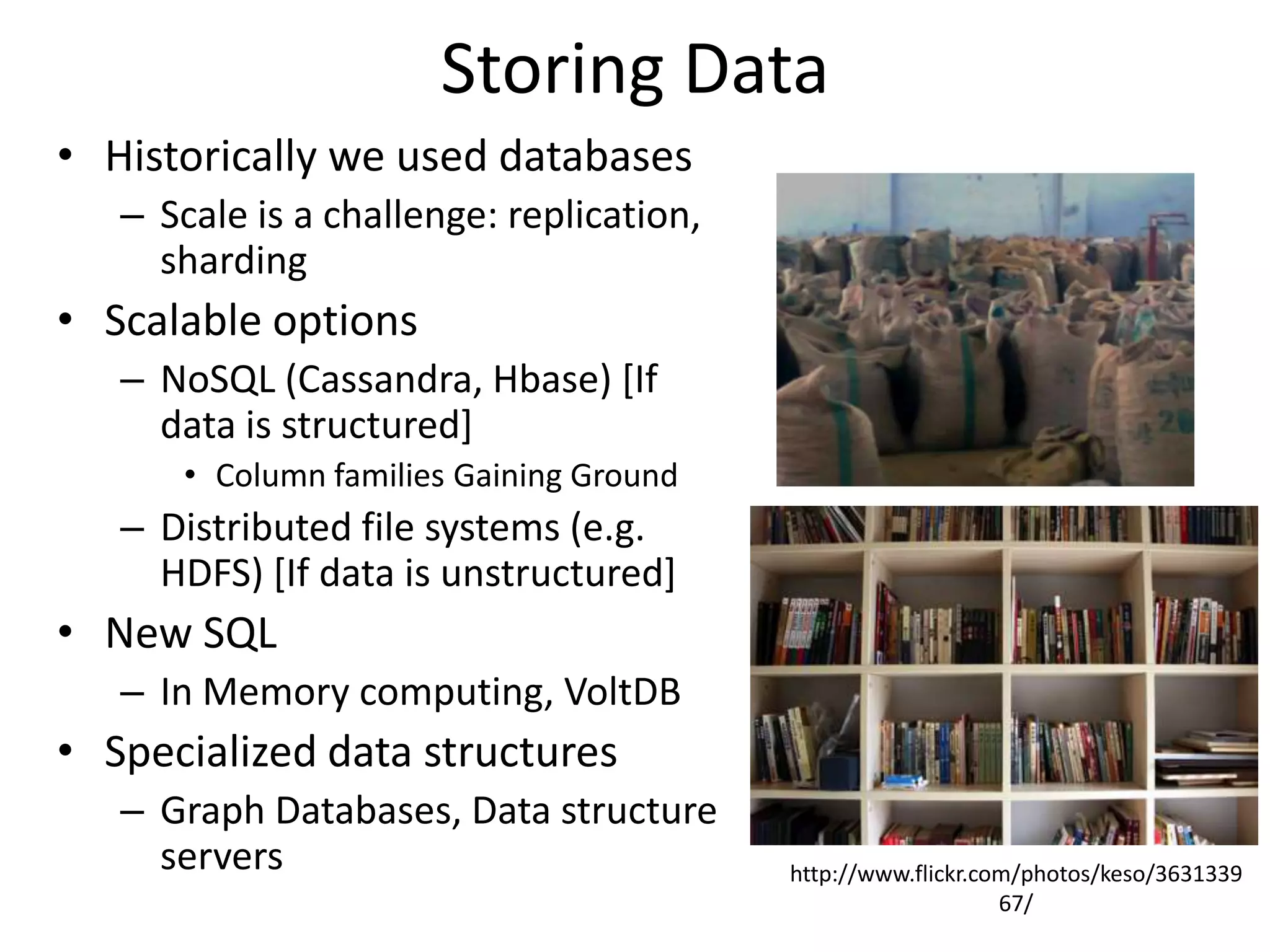 Storing Data

• Historically we used databases
  – Scale is a challenge: replication, sharding
• Scalable options
  – NoSQL (Cassandra, Hbase) [If data is structured]
    • Column families Gaining Ground
  – Distributed file systems (e.g. HDFS) [If data is unstructured]
• New SQL
  – In Memory computing, VoltDB
• Specialized data structures
  – Graph Databases, Data structure servers

http://www.flickr.com/photos/keso/363133967/